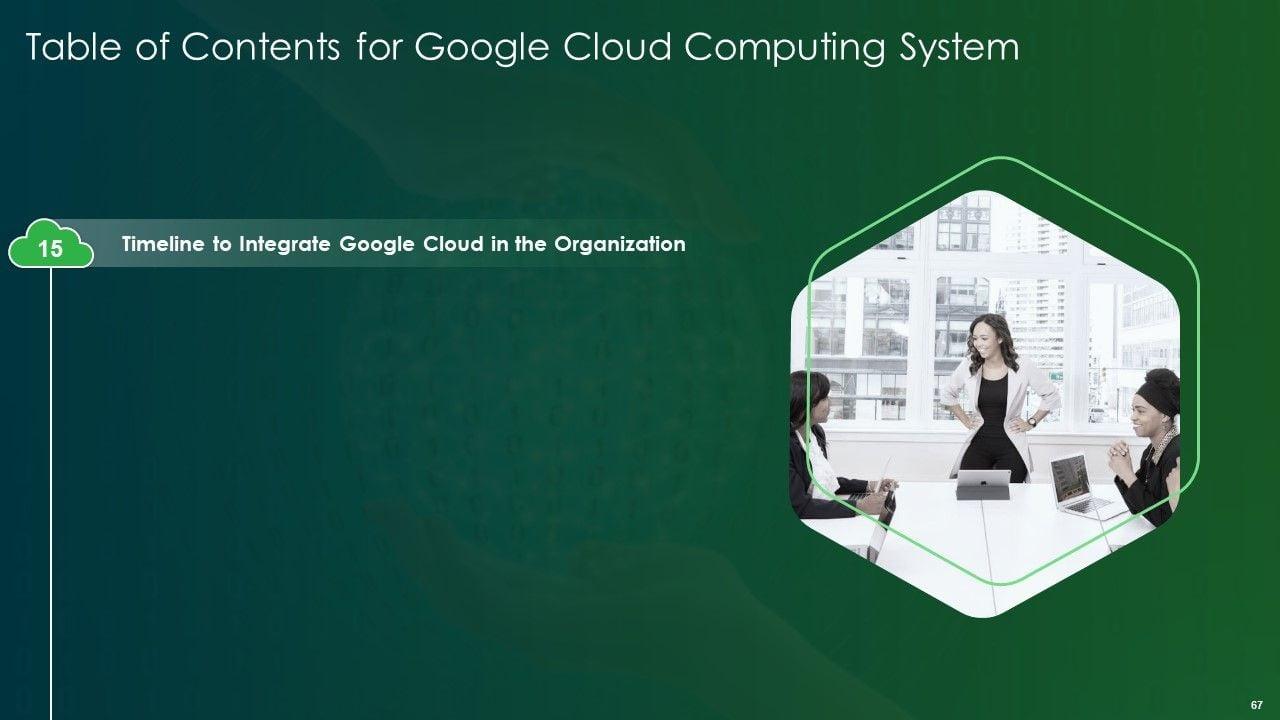 Table of Contents for Google Cloud Computing System

15

Timeline to Integrate Google Cloud in the Organization

67